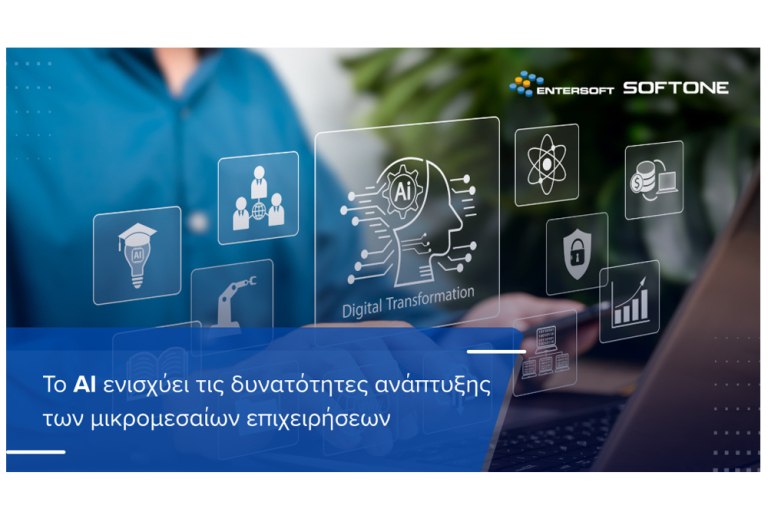 ENTERSOFT SOFTONE

AI

Ai

Digital Transformation

Το AI ενισχύει τις δυνατότητες ανάπτυξης των μικρομεσαίων επιχειρήσεων